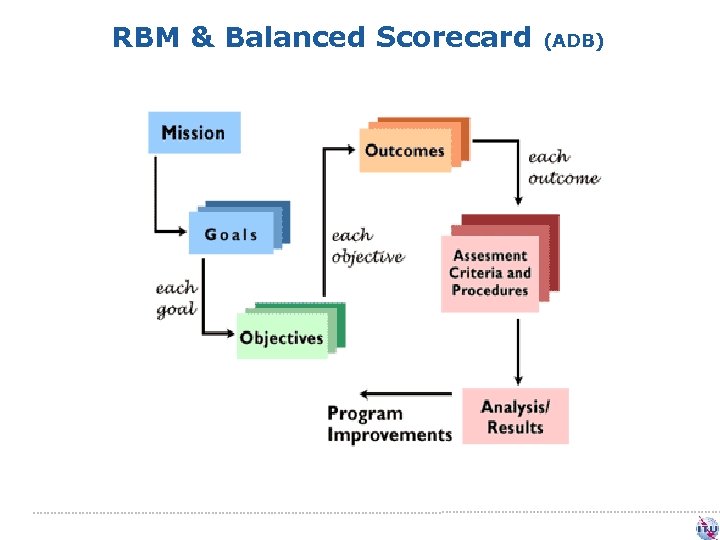 RBM & Balanced Scorecard (ADB)

Mission

Goals

each goal

Objectives

each objective

Outcomes

each outcome

Assesment Criteria and Procedures

Analysis/ Results

Program Improvements

ITU